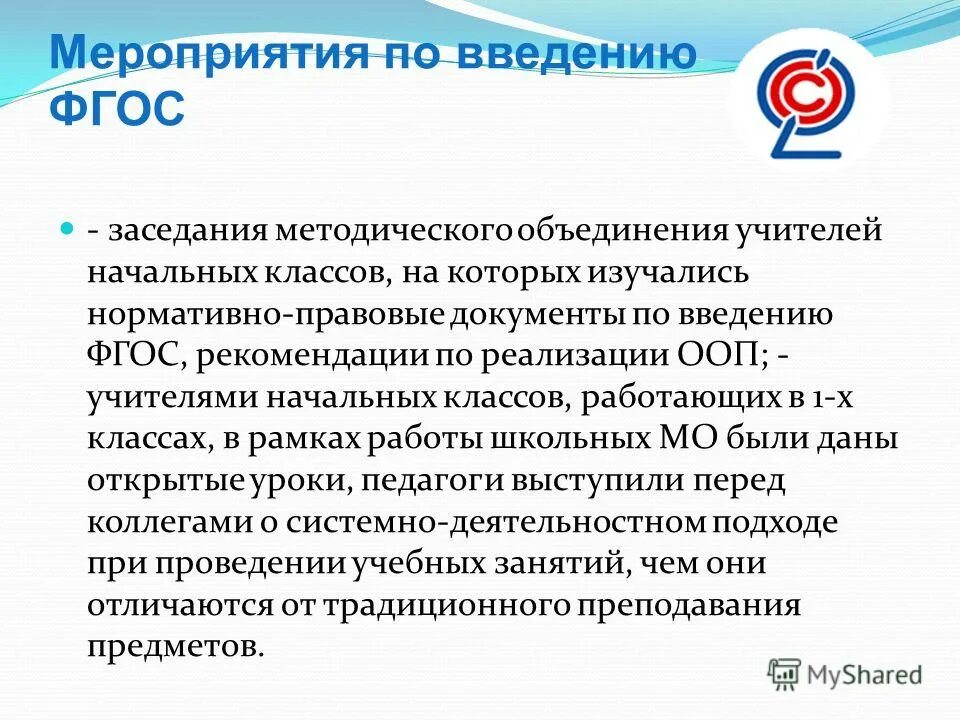 Мероприятия по введению ФГОС

- заседания методического объединения учителей начальных классов, на которых изучались нормативно-правовые документы по введению ФГОС, рекомендации по реализации ООП; - учителями начальных классов, работающих в 1-х классах, в рамках работы школьных МО были даны открытые уроки, педагоги выступили перед коллегами о системно-деятельностном подходе при проведении учебных занятий, чем они отличаются от традиционного преподавания предметов.

MyShared